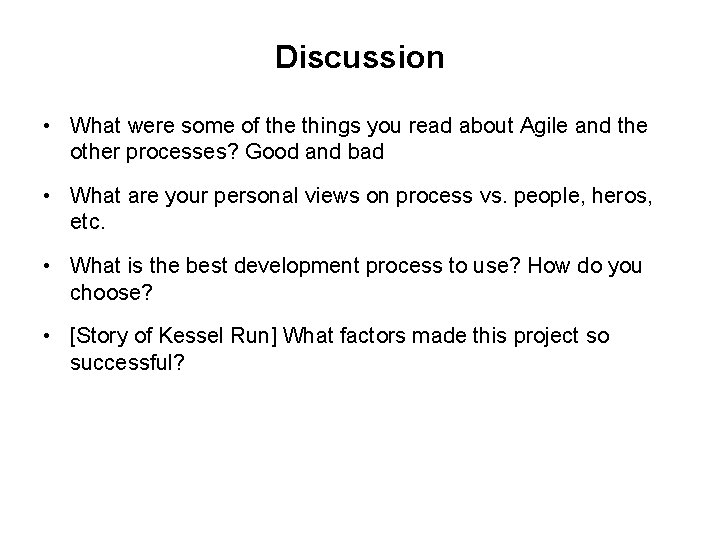 Discussion

• What were some of the things you read about Agile and the other processes? Good and bad

• What are your personal views on process vs. people, heros, etc.

• What is the best development process to use? How do you choose?

• [Story of Kessel Run] What factors made this project so successful?